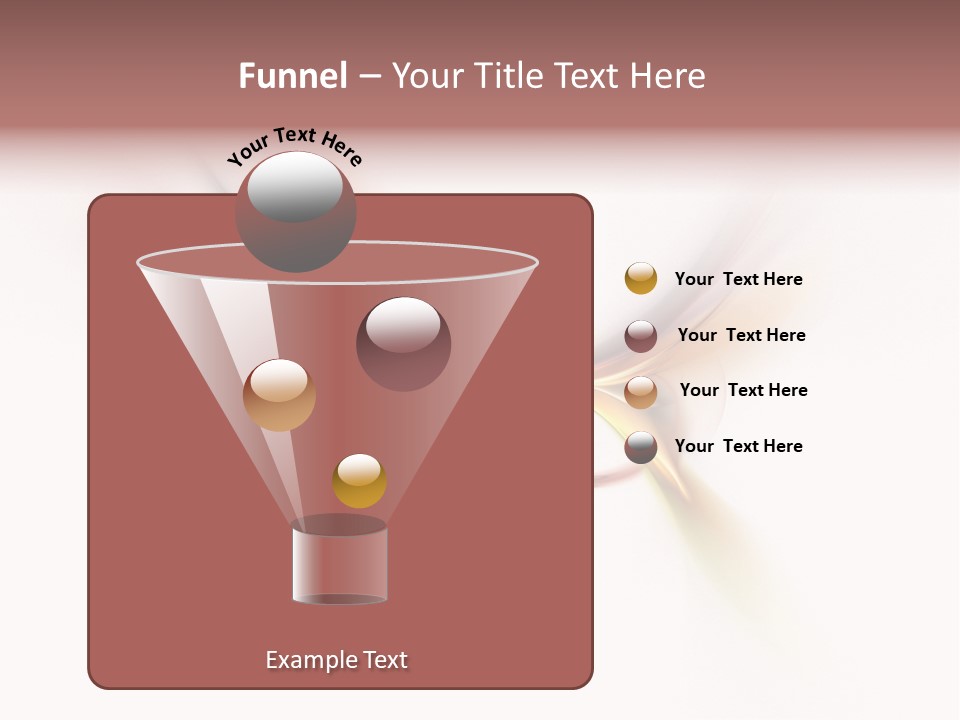 Funnel – Your Title Text Here

Your Text Here

Your Text Here

Your Text Here

Your Text Here

Your Text Here

Example Text